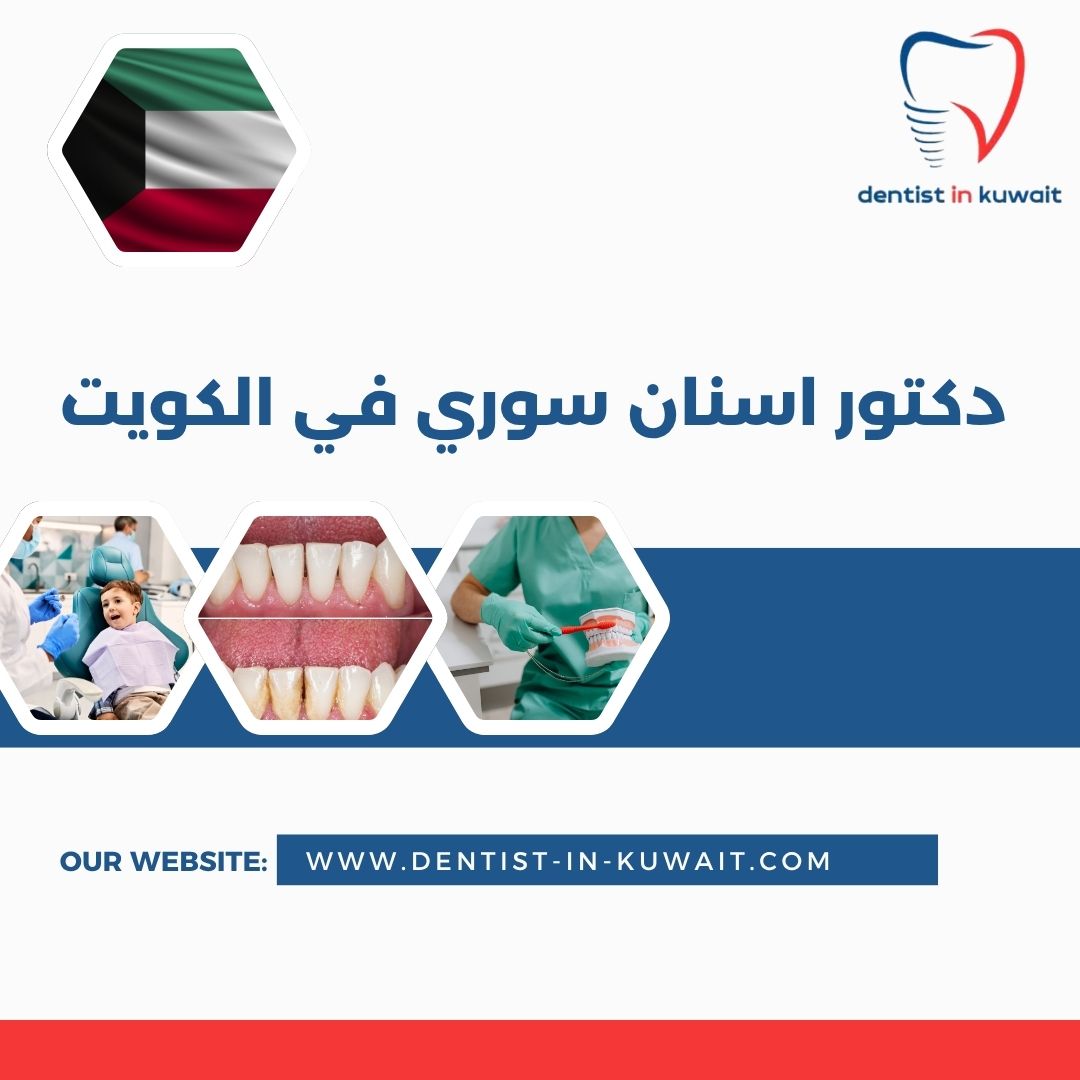 dentist in kuwait

دكتور اسنان سوري في الكويت

OUR WEBSITE: WWW.DENTIST-IN-KUWAIT.COM